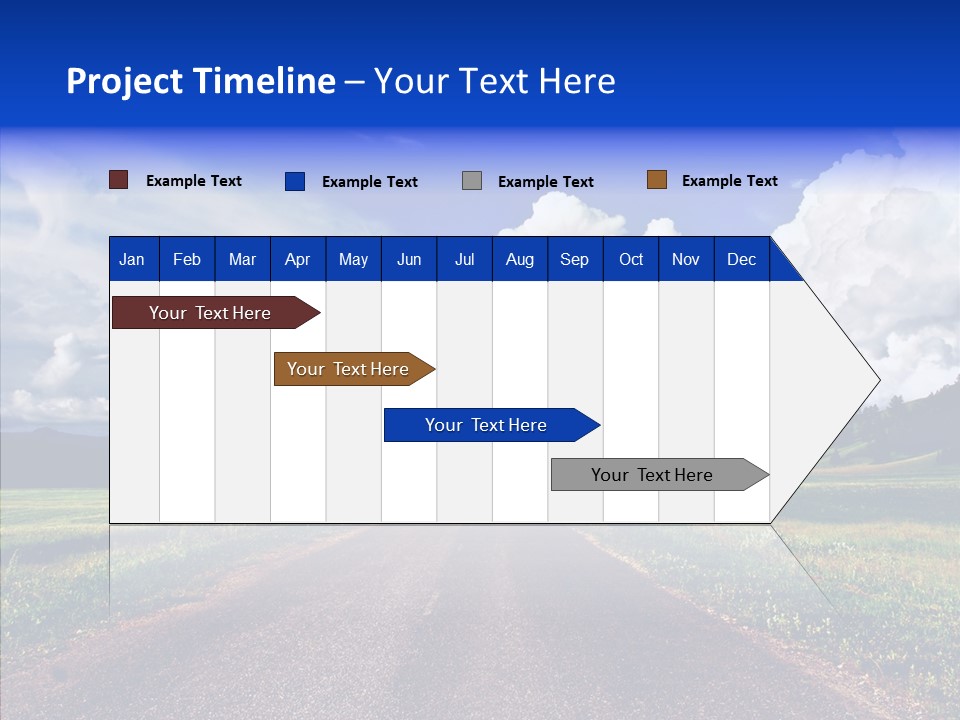 Project Timeline – Your Text Here

Example Text
Example Text
Example Text
Example Text

| Jan | Feb | Mar | Apr | May | Jun | Jul | Aug | Sep | Oct | Nov | Dec |
|---|---|---|---|---|---|---|---|---|---|---|---|

Your Text Here

Your Text Here

Your Text Here

Your Text Here